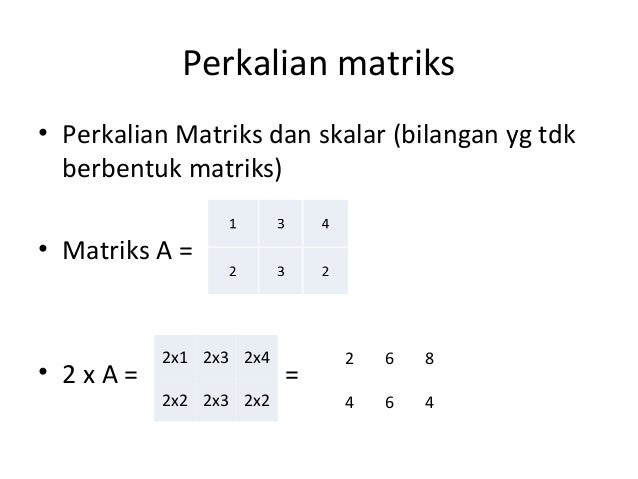 Perkalian matriks

• Perkalian Matriks dan skalar (bilangan yg tdk berbentuk matriks)

• Matriks A =

| 1 | 3 | 4 |
|---|---|---|
| 2 | 3 | 2 |

• 2 x A =

| 2x1 | 2x3 | 2x4 |
|---|---|---|
| 2x2 | 2x3 | 2x2 |

=

| 2 | 6 | 8 |
|---|---|---|
| 4 | 6 | 4 |